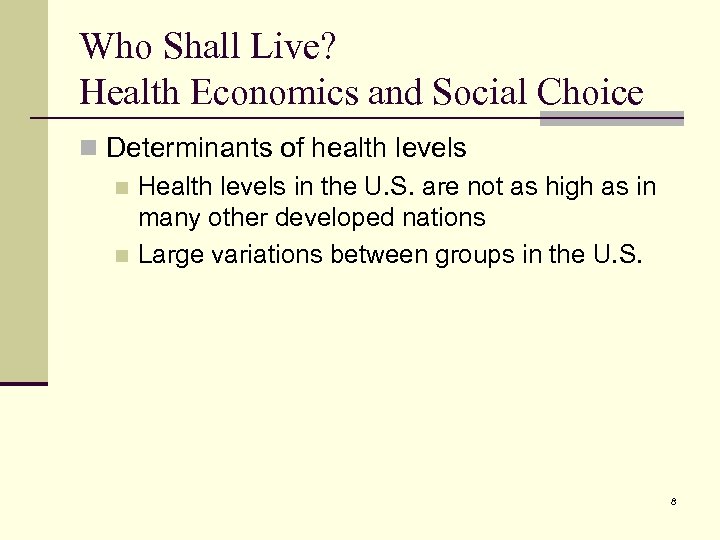 Who Shall Live?
Health Economics and Social Choice

Determinants of health levels

Health levels in the U.S. are not as high as in many other developed nations

Large variations between groups in the U.S.

8